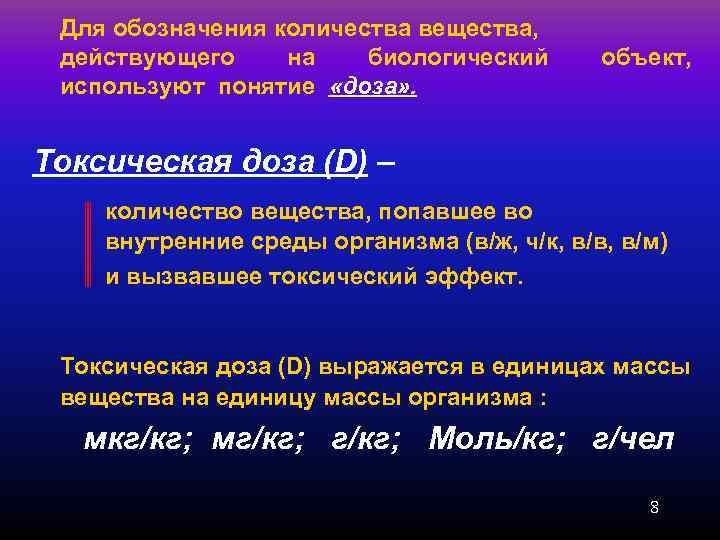 Для обозначения количества вещества, действующего на биологический объект, используют понятие «доза».

Токсическая доза (D) –

количество вещества, попавшее во внутренние среды организма (в/ж, ч/к, в/в, в/м) и вызвавшее токсический эффект.

Токсическая доза (D) выражается в единицах массы вещества на единицу массы организма :

мкг/кг; мг/кг; г/кг; Моль/кг; г/чел

8